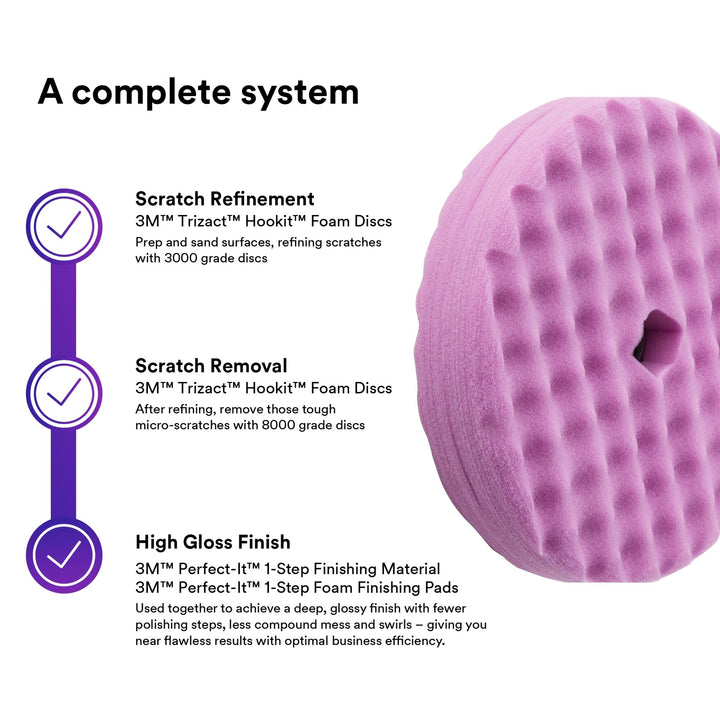 A complete system

Scratch Refinement
3M™ Trizact™ Hookit™ Foam Discs
Prep and sand surfaces, refining scratches with 3000 grade discs

Scratch Removal
3M™ Trizact™ Hookit™ Foam Discs
After refining, remove those tough micro-scratches with 8000 grade discs

High Gloss Finish
3M™ Perfect-It™ 1-Step Finishing Material
3M™ Perfect-It™ 1-Step Foam Finishing Pads
Used together to achieve a deep, glossy finish with fewer polishing steps, less compound mess and swirls – giving you near flawless results with optimal business efficiency.